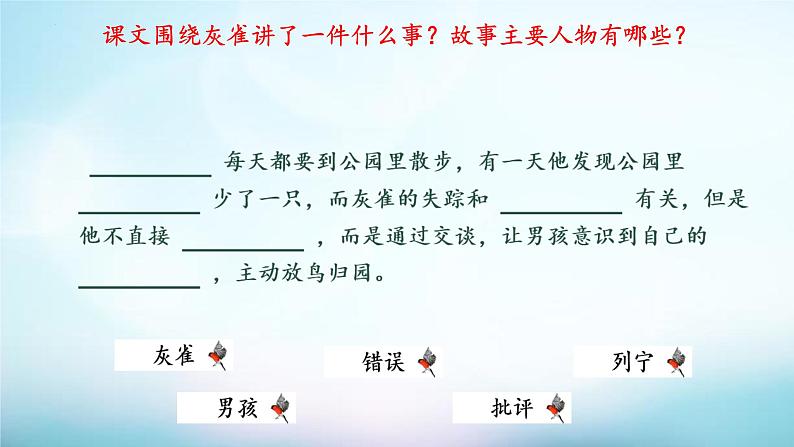 课文围绕灰雀讲了一件什么事？故事主要人物有哪些？

__________ 每天都要到公园里散步，有一天他发现公园里 __________ 少了一只，而灰雀的失踪和 __________ 有关，但是他不直接 __________ ，而是通过交谈，让男孩意识到自己的 __________ ，主动放鸟归园。

灰雀

错误

列宁

男孩

批评